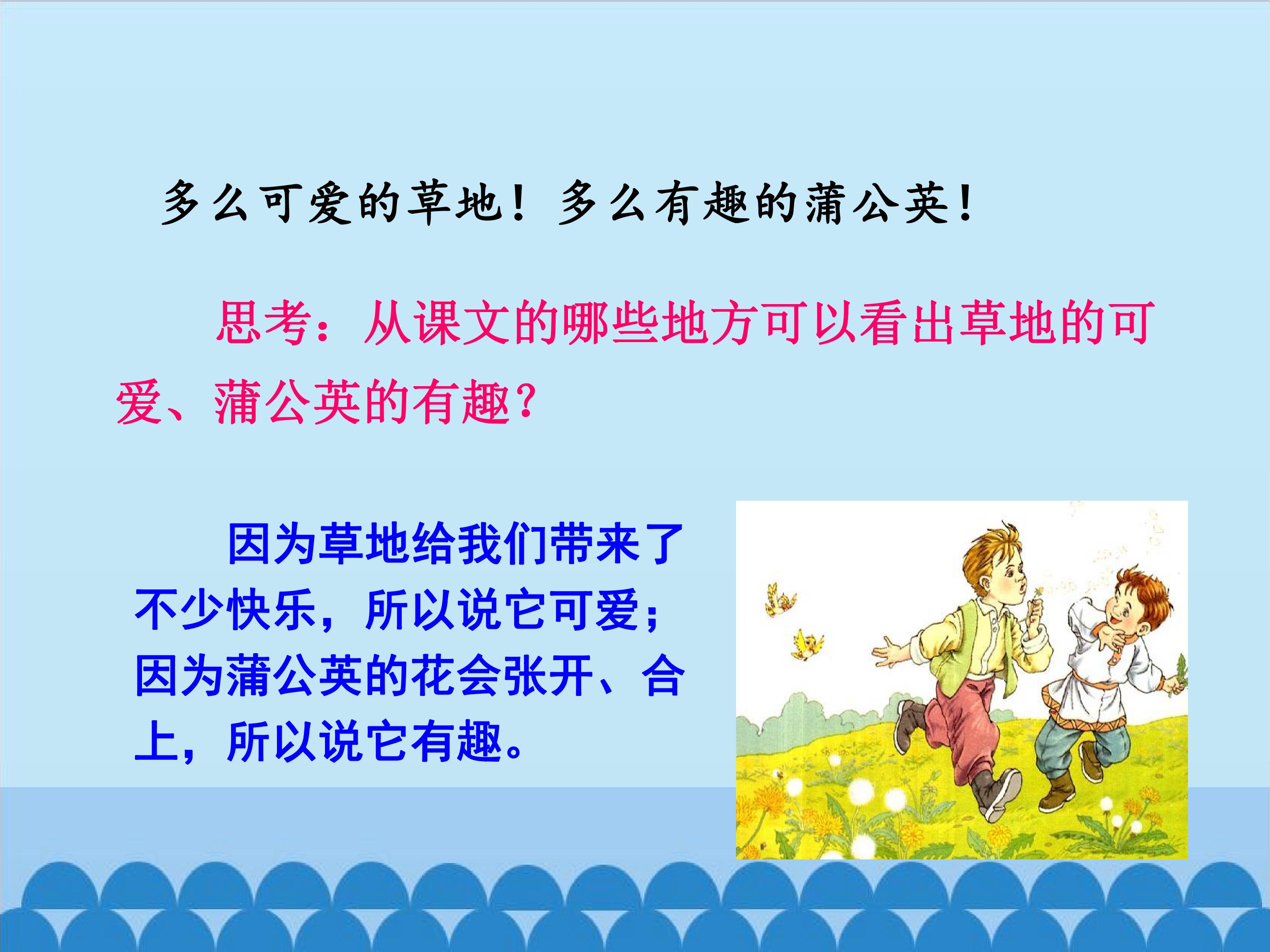 多么可爱的草地！多么有趣的蒲公英！

思考：从课文的哪些地方可以看出草地的可爱、蒲公英的有趣？

因为草地给我们带来了不少快乐，所以说它可爱；因为蒲公英的花会张开、合上，所以说它有趣。